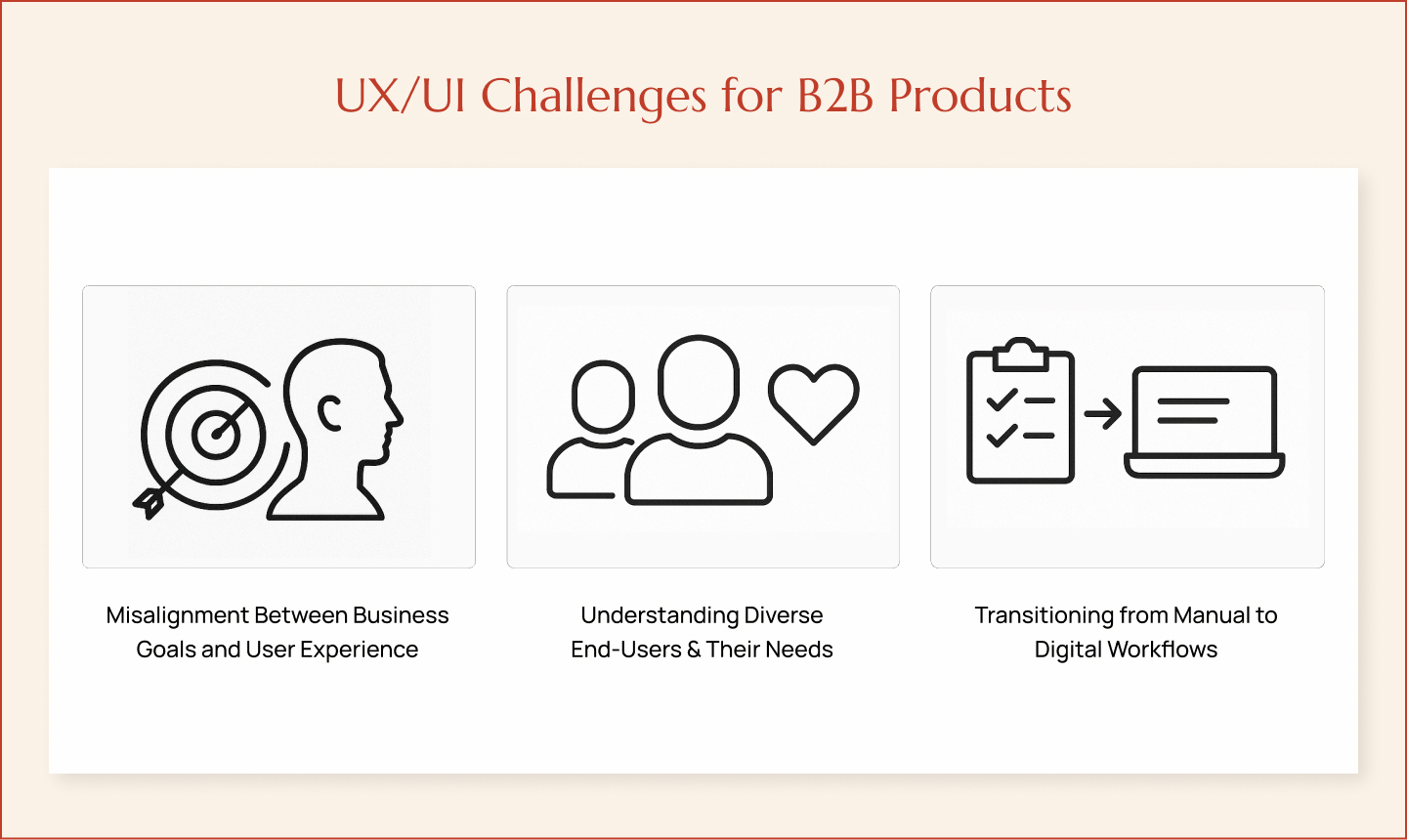 UX/UI Challenges for B2B Products

Misalignment Between Business Goals and User Experience

Understanding Diverse End-Users & Their Needs

Transitioning from Manual to Digital Workflows